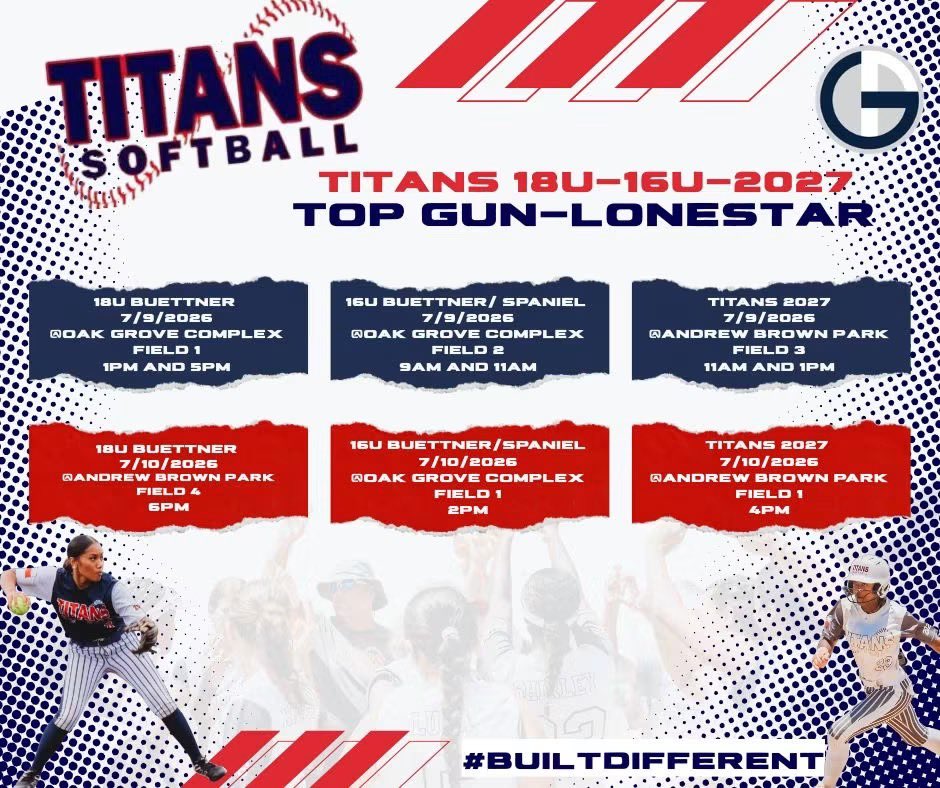 TITANS SOFTBALL

TITANS 18U-16U-2027
TOP GUN-LONESTAR

18U BUETTNER
7/9/2026
@OAK GROVE COMPLEX
FIELD 1
1PM AND 5PM

16U BUETTNER/ SPANIEL
7/9/2026
@OAK GROVE COMPLEX
FIELD 2
9AM AND 11AM

TITANS 2027
7/9/2026
@ANDREW BROWN PARK
FIELD 3
11AM AND 1PM

18U BUETTNER
7/10/2026
@ANDREW BROWN PARK
FIELD 4
6PM

16U BUETTNER/SPANIEL
7/10/2026
@OAK GROVE COMPLEX
FIELD 1
2PM

TITANS 2027
7/10/2026
@ANDREW BROWN PARK
FIELD 1
4PM

TITANS

TITANS

#BUILTDIFFERENT